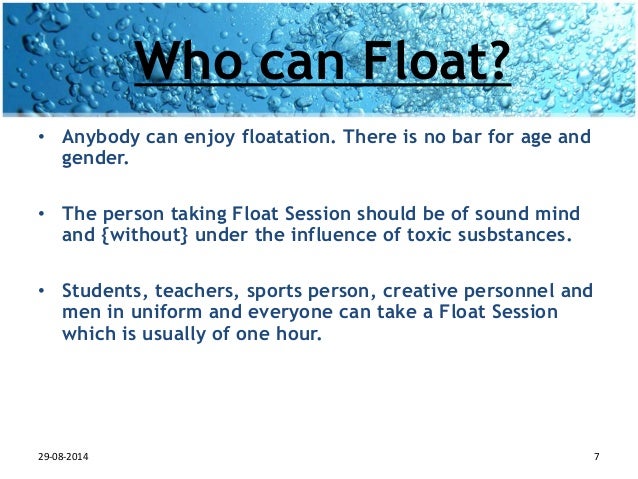 Who can Float?

• Anybody can enjoy floatation. There is no bar for age and gender.

• The person taking Float Session should be of sound mind and {without} under the influence of toxic susbstances.

• Students, teachers, sports person, creative personnel and men in uniform and everyone can take a Float Session which is usually of one hour.

29-08-2014

7